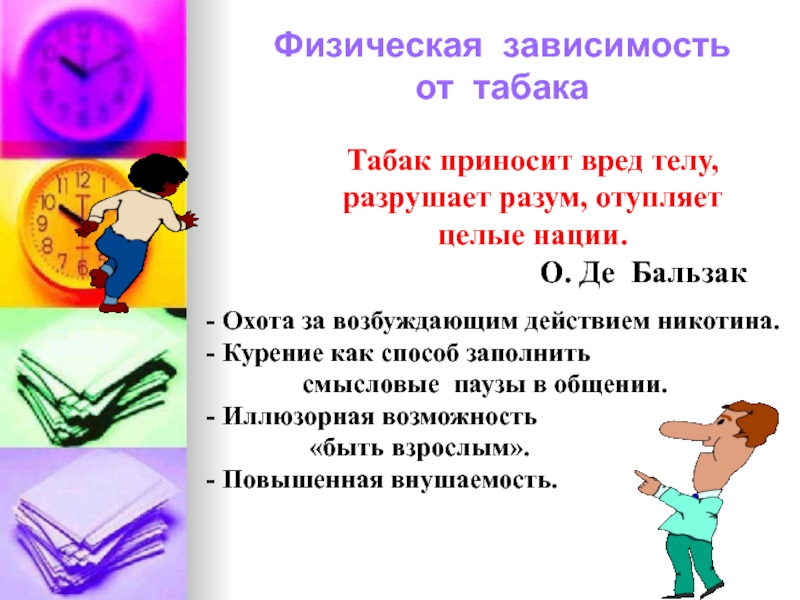 Физическая зависимость от табака

Табак приносит вред телу, разрушает разум, отупляет целые нации.

О. Де Бальзак

- Охота за возбуждающим действием никотина.
- Курение как способ заполнить смысловые паузы в общении.
- Иллюзорная возможность «быть взрослым».
- Повышенная внушаемость.